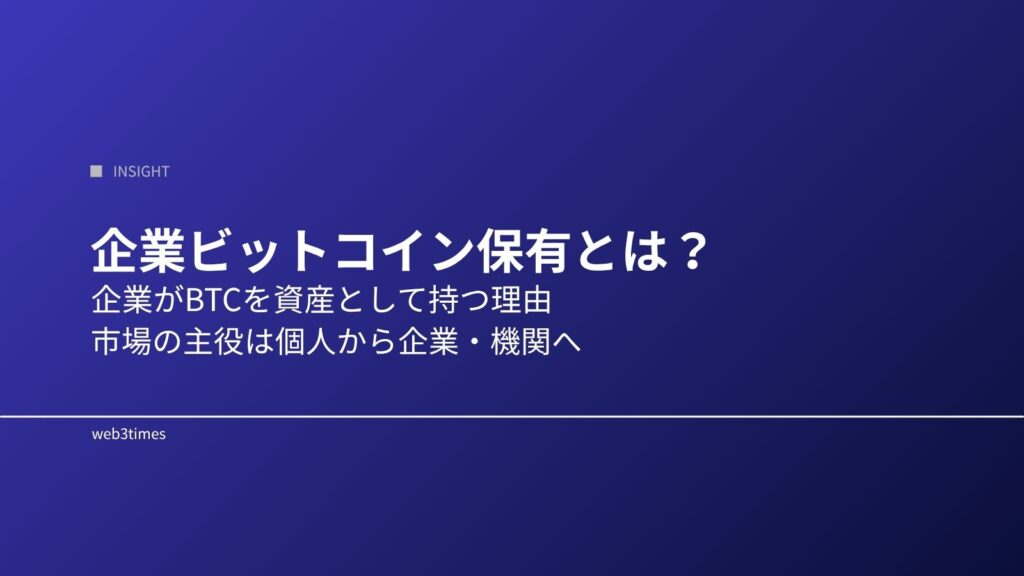 INSIGHT

企業ビットコイン保有とは？
企業がBTCを資産として持つ理由
市場の主役は個人から企業・機関へ

web3times